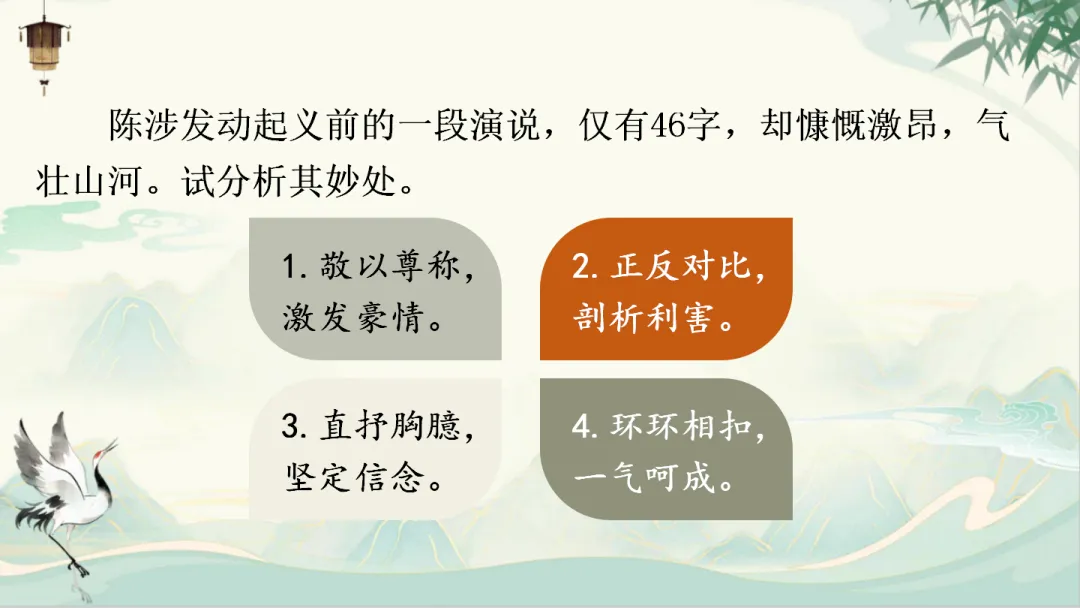 陈涉发动起义前的一段演说，仅有46字，却慷慨激昂，气壮山河。试分析其妙处。

1. 敬以尊称，激发豪情。

2. 正反对比，剖析利害。

3. 直抒胸臆，坚定信念。

4. 环环相扣，一气呵成。